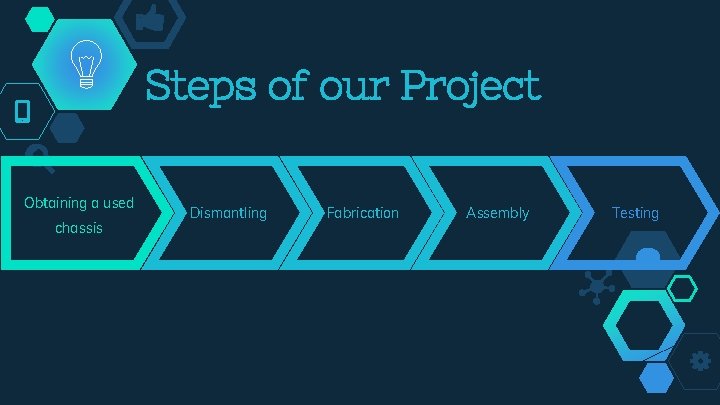 Steps of our Project

Obtaining a used chassis

Dismantling

Fabrication

Assembly

Testing